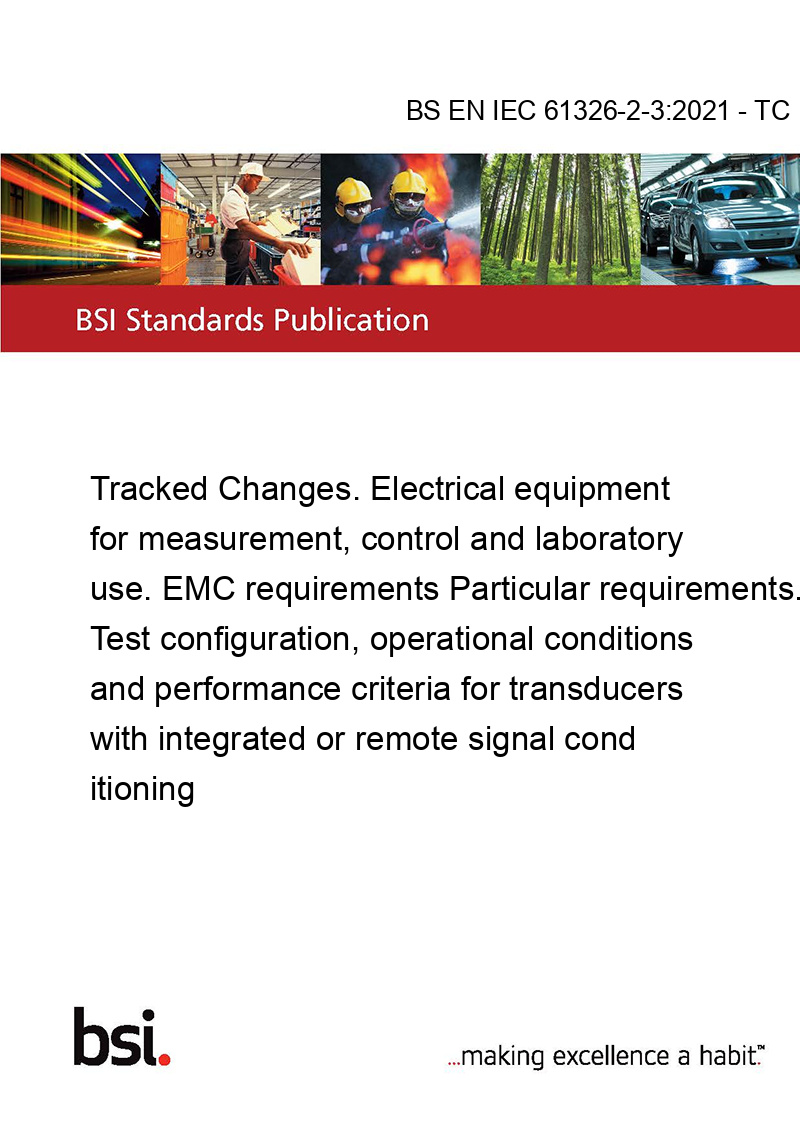 BS EN IEC 61326-2-3:2021 - TC

BSI Standards Publication

Tracked Changes. Electrical equipment for measurement, control and laboratory use. EMC requirements Particular requirements. Test configuration, operational conditions and performance criteria for transducers with integrated or remote signal cond itioning

bsi.

...making excellence a habit.™